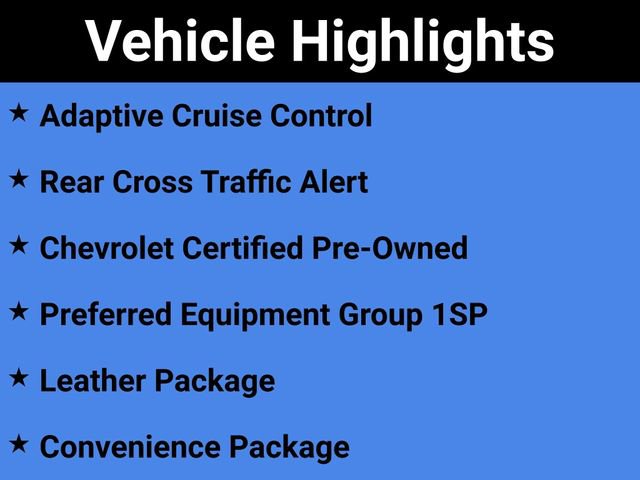 Vehicle Highlights

★ Adaptive Cruise Control

★ Rear Cross Traffic Alert

★ Chevrolet Certified Pre-Owned

★ Preferred Equipment Group 1SP

★ Leather Package

★ Convenience Package